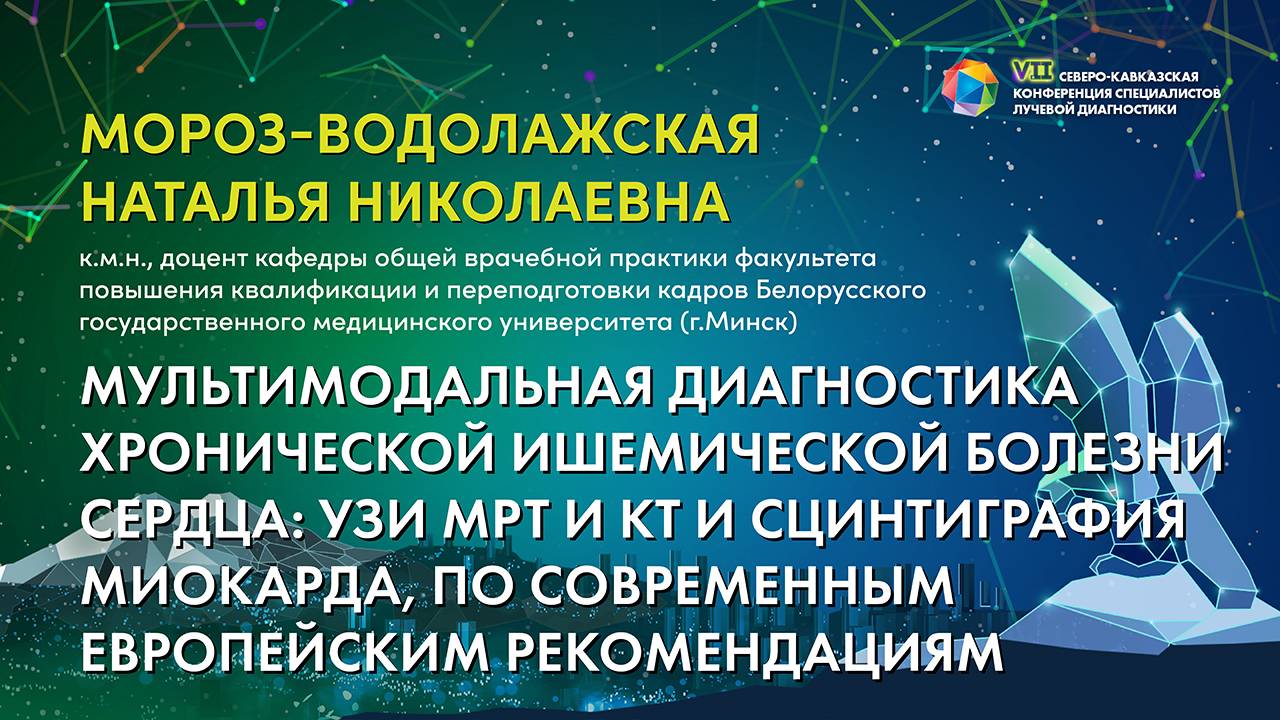 VII СЕВЕРО-КАВКАЗСКАЯ КОНФЕРЕНЦИЯ СПЕЦИАЛИСТОВ ЛУЧЕВОЙ ДИАГНОСТИКИ

МОРОЗ-ВОДОЛАЖСКАЯ НАТАЛЬЯ НИКОЛАЕВНА

к.м.н., доцент кафедры общей врачебной практики факультета повышения квалификации и переподготовки кадров Белорусского государственного медицинского университета (г.Минск)

МУЛЬТИМОДАЛЬНАЯ ДИАГНОСТИКА ХРОНИЧЕСКОЙ ИШЕМИЧЕСКОЙ БОЛЕЗНИ СЕРДЦА: УЗИ МРТ И КТ И СЦИНТИГРАФИЯ МИОКАРДА, ПО СОВРЕМЕННЫМ ЕВРОПЕЙСКИМ РЕКОМЕНДАЦИЯМ